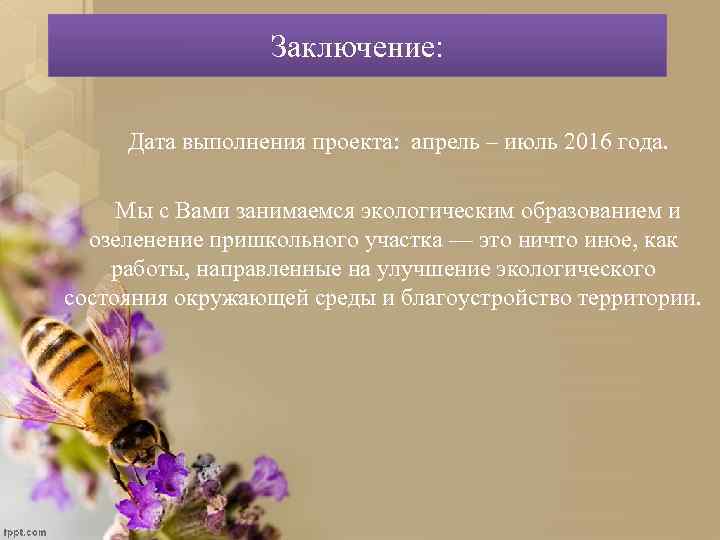 Заключение:

Дата выполнения проекта: апрель – июль 2016 года.

Мы с Вами занимаемся экологическим образованием и озеленение пришкольного участка — это ничто иное, как работы, направленные на улучшение экологического состояния окружающей среды и благоустройство территории.

fppt.com